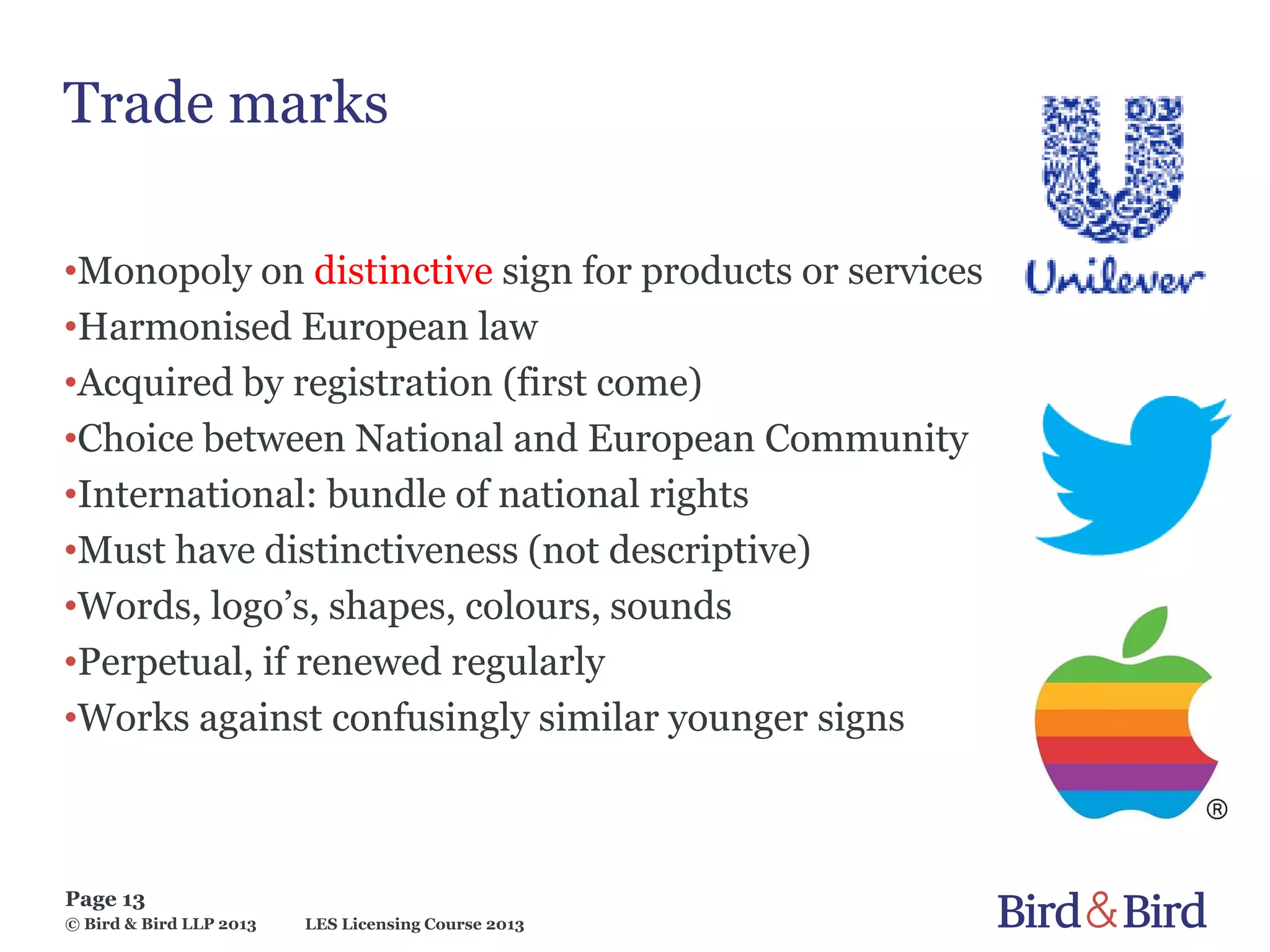 Trade marks

Unilever

•Monopoly on distinctive sign for products or services
•Harmonised European law
•Acquired by registration (first come)
•Choice between National and European Community
•International: bundle of national rights
•Must have distinctiveness (not descriptive)
•Words, logo's, shapes, colours, sounds
•Perpetual, if renewed regularly
•Works against confusingly similar younger signs

®

Page 13
© Bird & Bird LLP 2013 LES Licensing Course 2013

Bird & Bird